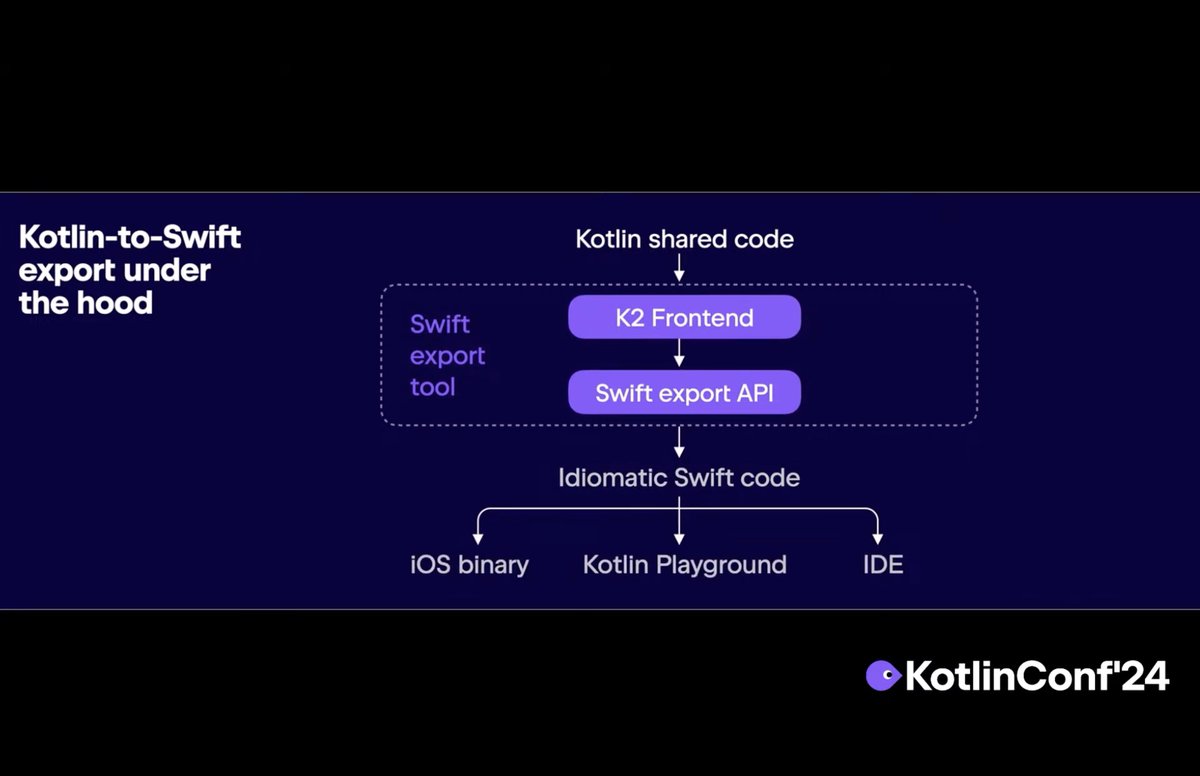 Kotlin-to-Swift export under the hood

Kotlin shared code

Swift export tool

K2 Frontend

Swift export API

Idiomatic Swift code

iOS binary

Kotlin Playground

IDE

KotlinConf'24